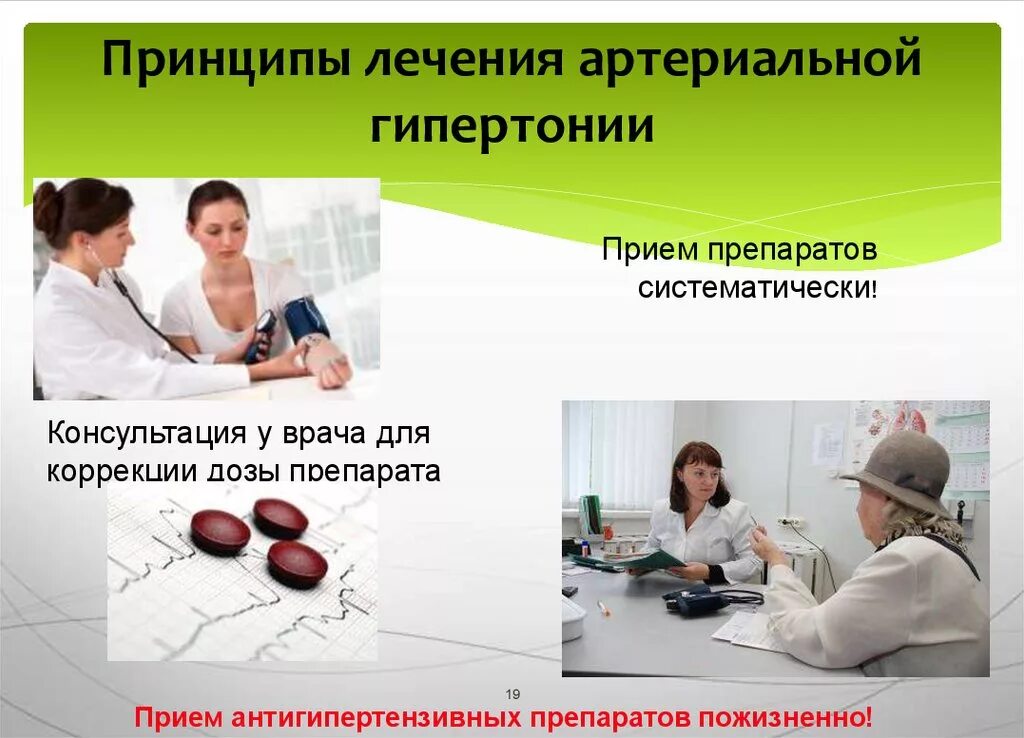 Принципы лечения артериальной гипертонии

Прием препаратов систематически!

Консультация у врача для коррекции дозы препарата

19

Прием антигипертензивных препаратов пожизненно!